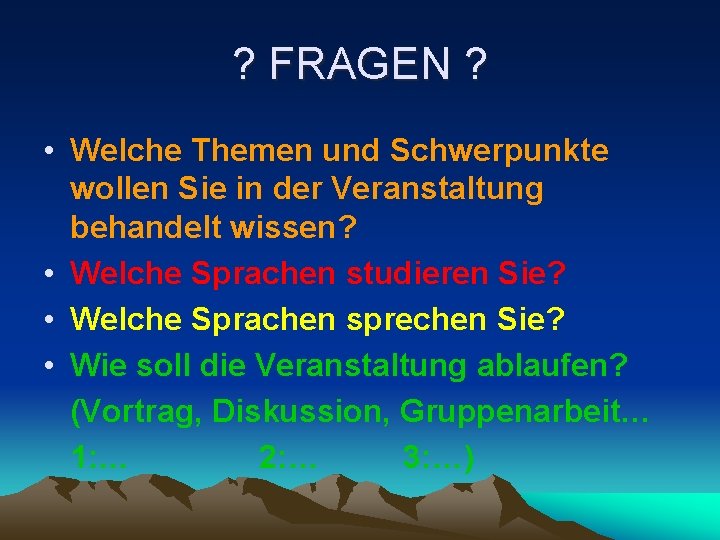 ? FRAGEN ?

• Welche Themen und Schwerpunkte wollen Sie in der Veranstaltung behandelt wissen?
• Welche Sprachen studieren Sie?
• Welche Sprachen sprechen Sie?
• Wie soll die Veranstaltung ablaufen? (Vortrag, Diskussion, Gruppenarbeit… 1:… 2:… 3:…)